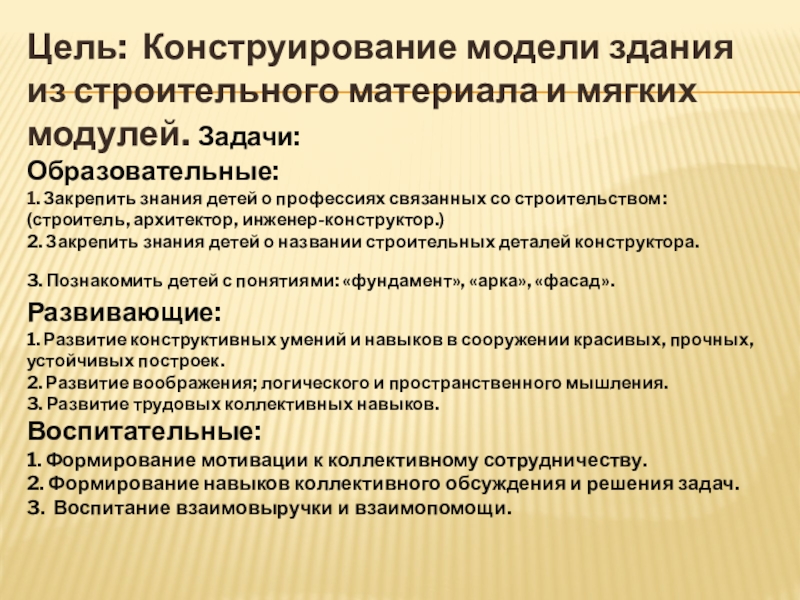 Цель: Конструирование модели здания из строительного материала и мягких модулей. Задачи:
Образовательные:
1. Закрепить знания детей о профессиях связанных со строительством: (строитель, архитектор, инженер-конструктор.)
2. Закрепить знания детей о названии строительных деталей конструктора.

3. Познакомить детей с понятиями: «фундамент», «арка», «фасад».
Развивающие:
1. Развитие конструктивных умений и навыков в сооружении красивых, прочных, устойчивых построек.
2. Развитие воображения; логического и пространственного мышления.
3. Развитие трудовых коллективных навыков.
Воспитательные:
1. Формирование мотивации к коллективному сотрудничеству.
2. Формирование навыков коллективного обсуждения и решения задач.
3. Воспитание взаимовыручки и взаимопомощи.